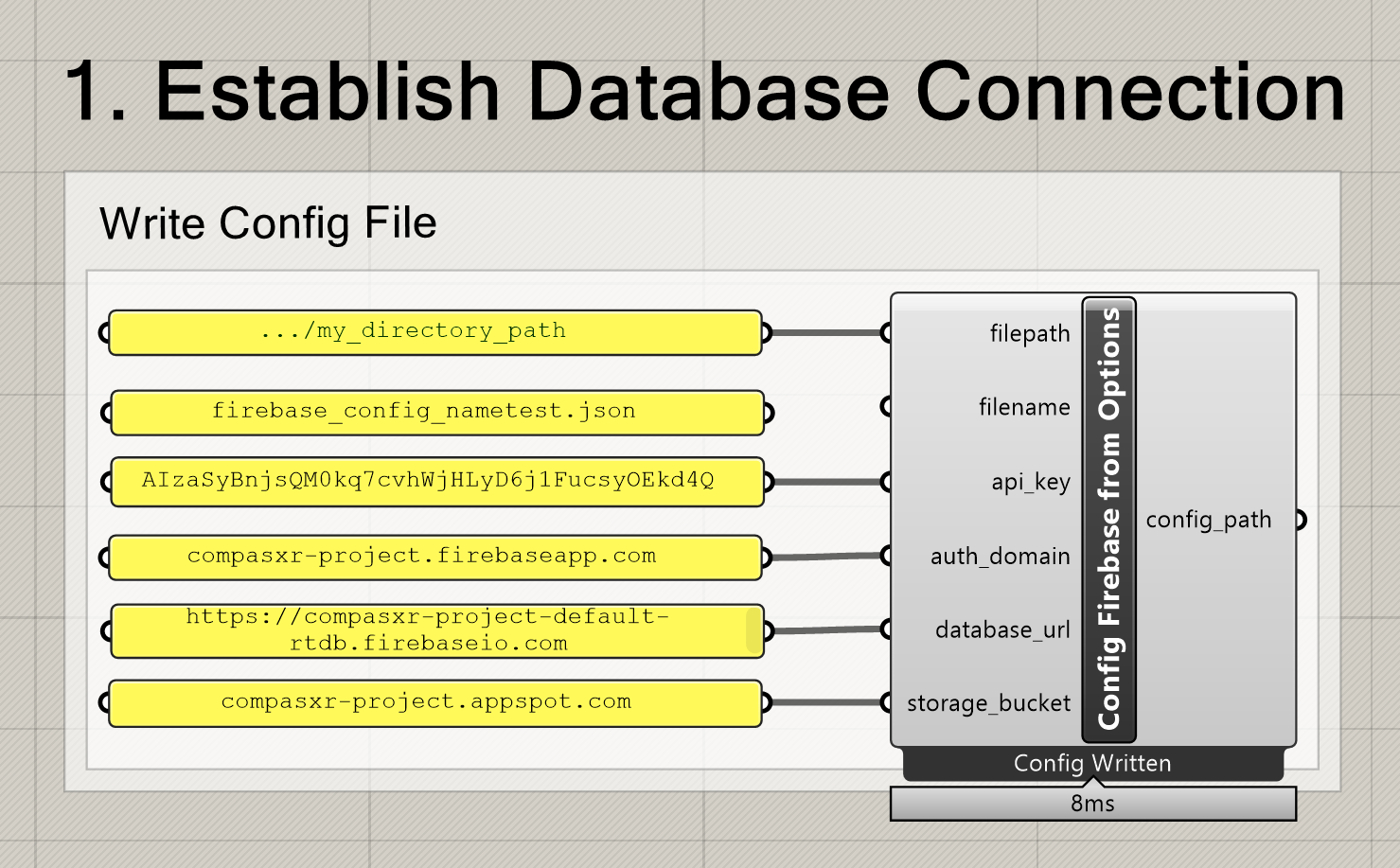 1. Establish Database Connection

Write Config File

.../my_directory_path

firebase_config_nametest.json

AIzaSyBnjsQM0kq7cvhWjHLyD6j1FucsyOEkd4Q

compasxr-project.firebaseapp.com

https://compasxr-project-default-rtdb.firebaseio.com

compasxr-project.appspot.com

filepath

filename

api_key

auth_domain

database_url

storage_bucket

Config Firebase from Options

config_path

Config Written

8ms